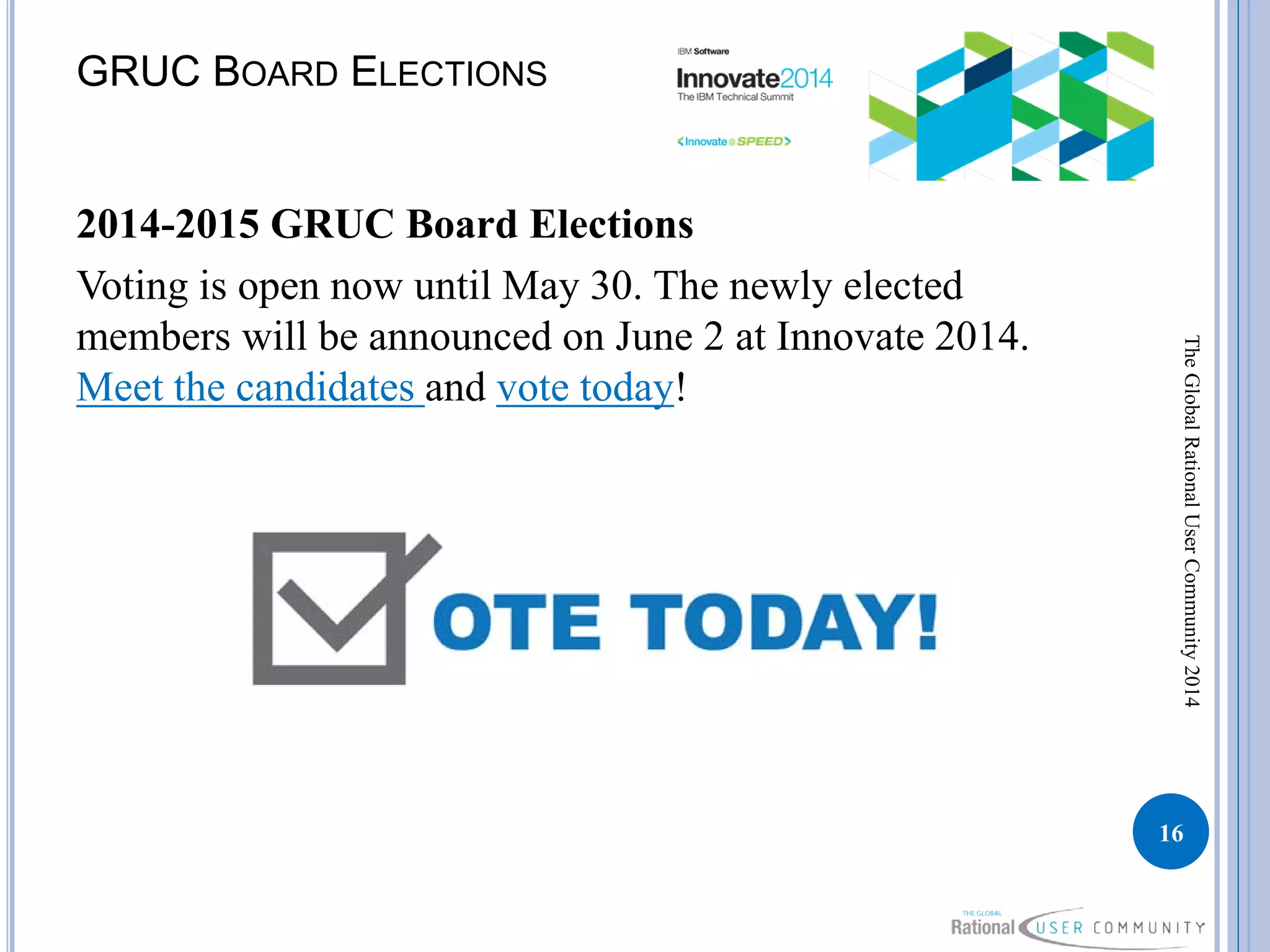 GRUC BOARD ELECTIONS

IBM Software
Innovate2014
The IBM Technical Summit
<Innovate@SPEED>

2014-2015 GRUC Board Elections

Voting is open now until May 30. The newly elected members will be announced on June 2 at Innovate 2014. Meet the candidates and vote today!

OTE TODAY!

The Global Rational User Community 2014

16

THE GLOBAL Rational USER COMMUNITY